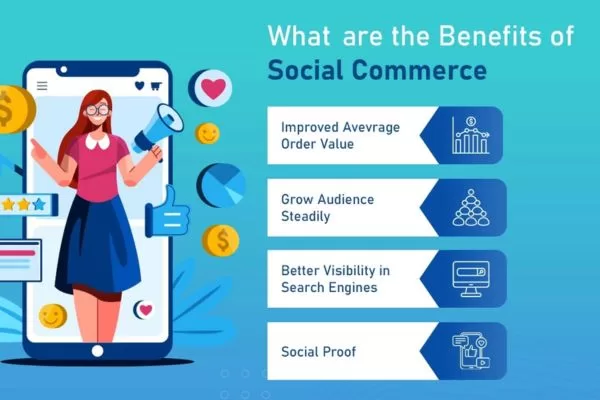 What are the Benefits of Social Commerce

Improved Avevrage Order Value

Grow Audience Steadily

Better Visibility in Search Engines

Social Proof